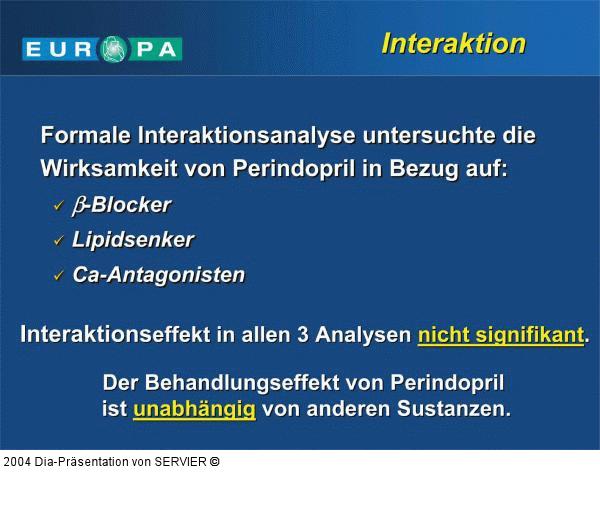 EUROPA

Interaktion

Formale Interaktionsanalyse untersuchte die Wirksamkeit von Perindopril in Bezug auf:

✓ $\beta$-Blocker
✓ Lipidsenker
✓ Ca-Antagonisten

Interaktionseffekt in allen 3 Analysen nicht signifikant.

Der Behandlungseffekt von Perindopril ist unabhängig von anderen Sustanzen.

2004 Dia-Präsentation von SERVIER ©